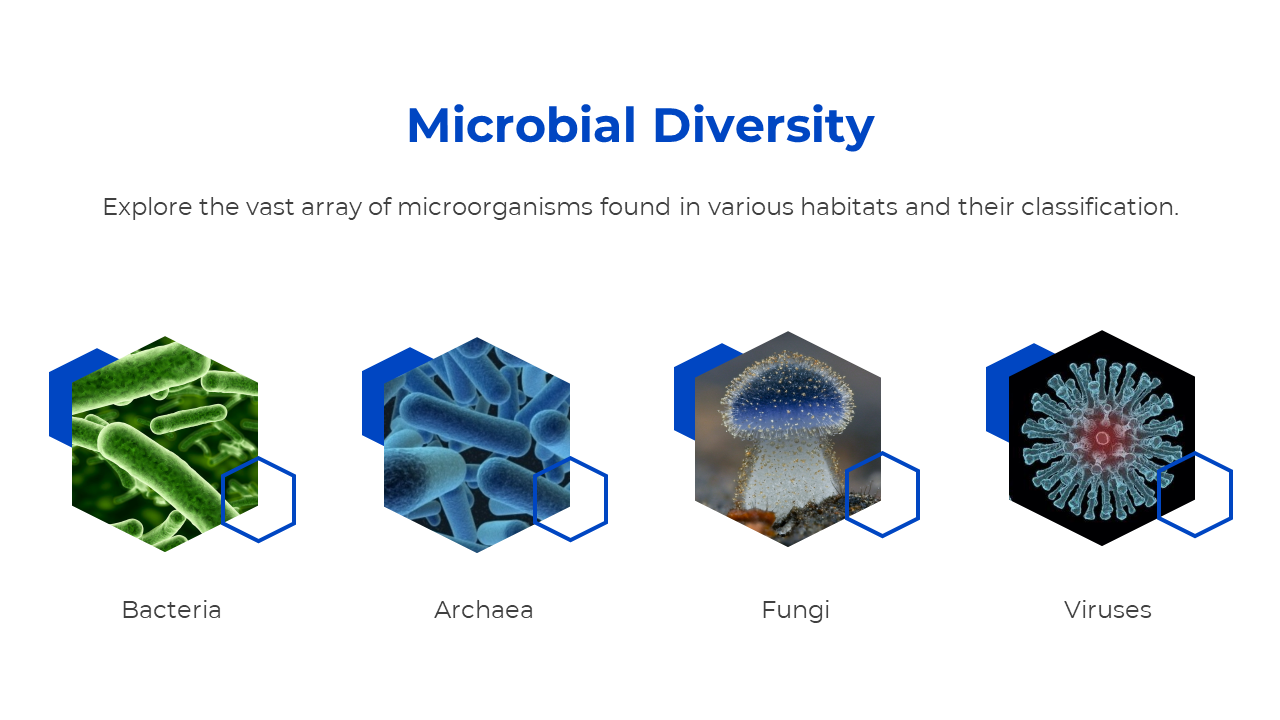 Microbial Diversity

Explore the vast array of microorganisms found in various habitats and their classification.

Bacteria

Archaea

Fungi

Viruses